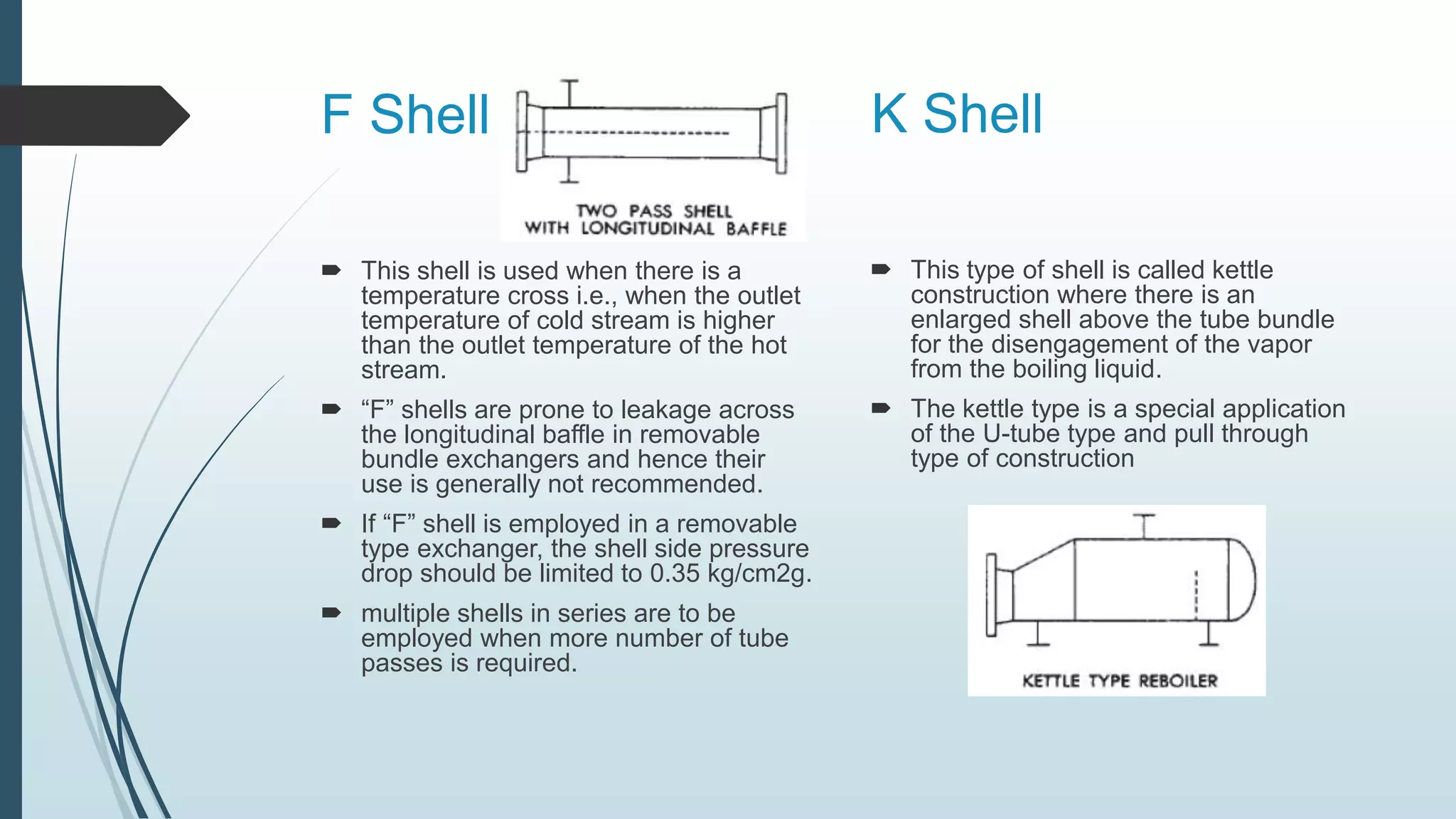 F Shell

TWO PASS SHELL WITH LONGITUDINAL BAFFLE

This shell is used when there is a temperature cross i.e., when the outlet temperature of cold stream is higher than the outlet temperature of the hot stream.

“F” shells are prone to leakage across the longitudinal baffle in removable bundle exchangers and hence their use is generally not recommended.

If “F” shell is employed in a removable type exchanger, the shell side pressure drop should be limited to 0.35 kg/cm2g.

multiple shells in series are to be employed when more number of tube passes is required.

K Shell

This type of shell is called kettle construction where there is an enlarged shell above the tube bundle for the disengagement of the vapor from the boiling liquid.

The kettle type is a special application of the U-tube type and pull through type of construction

KETTLE TYPE REBOILER